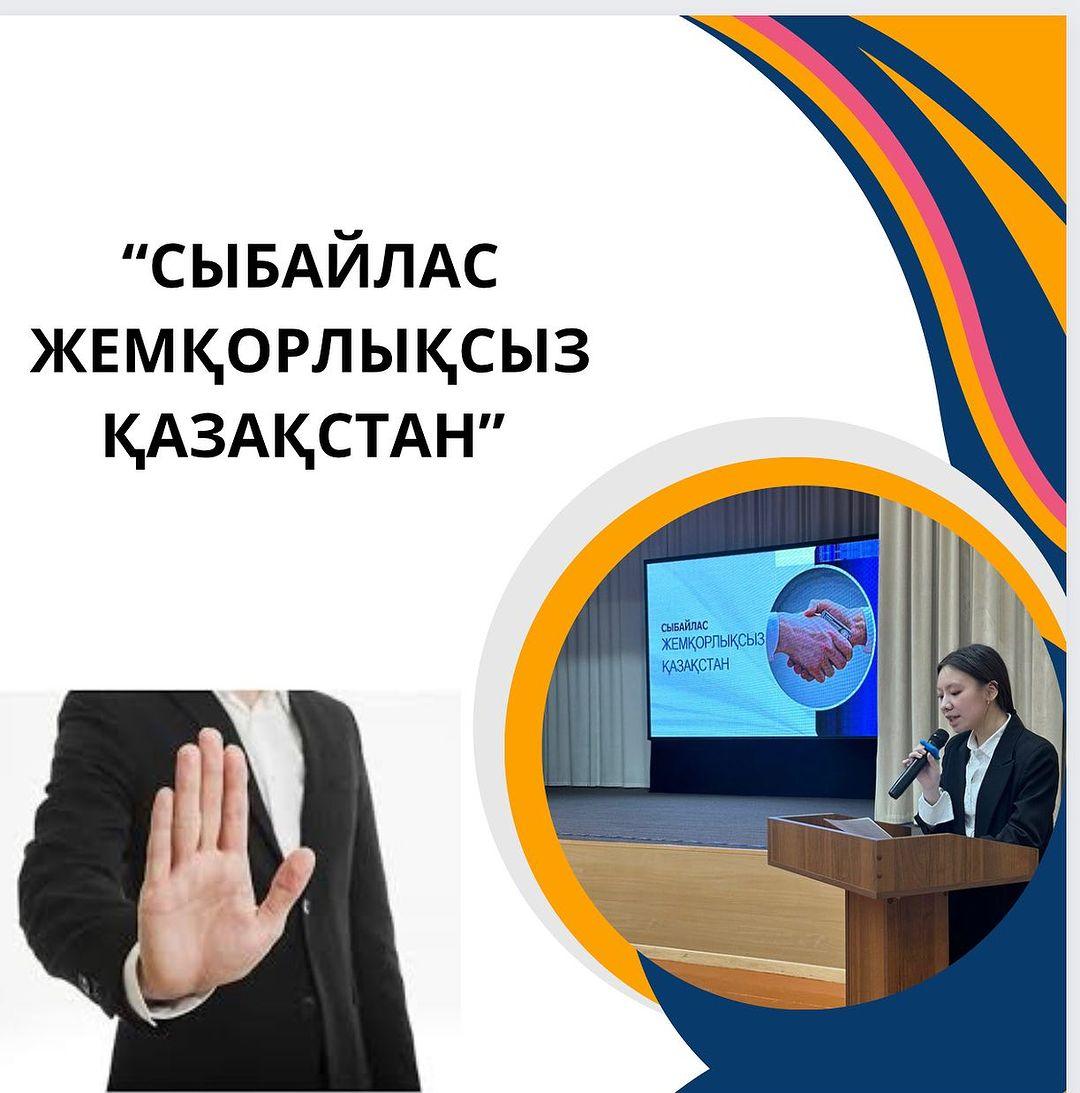 “СЫБАЙЛАС ЖЕМҚОРЛЫҚСЫЗ ҚАЗАҚСТАН”

СЫБАЙЛАС
ЖЕМҚОРЛЫҚСЫЗ
ҚАЗАҚСТАН